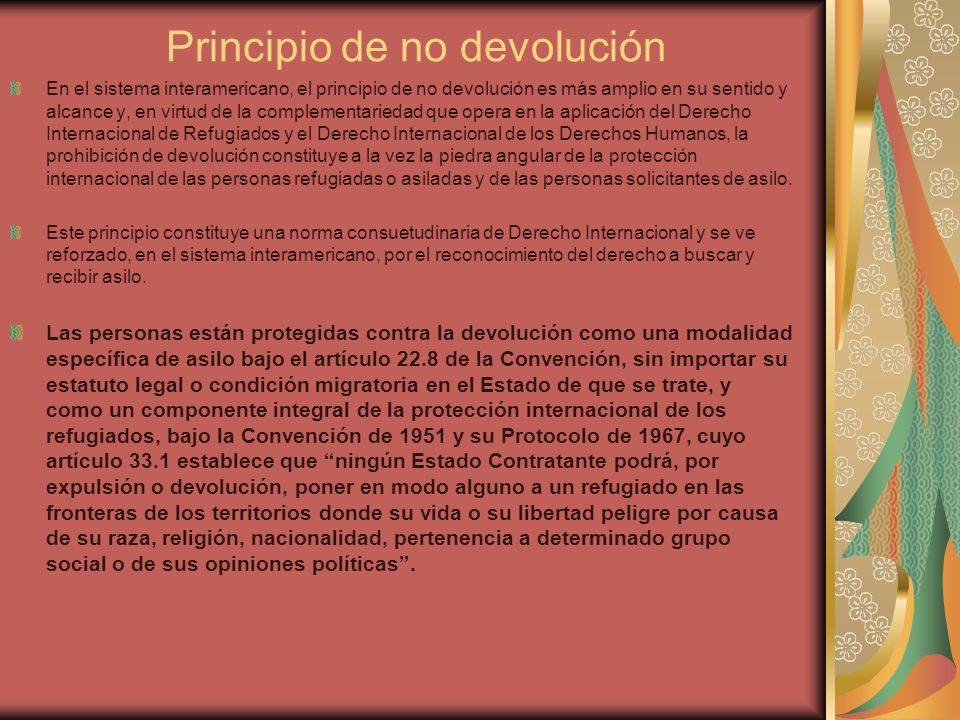 Principio de no devolución

En el sistema interamericano, el principio de no devolución es más amplio en su sentido y alcance y, en virtud de la complementariedad que opera en la aplicación del Derecho Internacional de Refugiados y el Derecho Internacional de los Derechos Humanos, la prohibición de devolución constituye a la vez la piedra angular de la protección internacional de las personas refugiadas o asiladas y de las personas solicitantes de asilo.

Este principio constituye una norma consuetudinaria de Derecho Internacional y se ve reforzado, en el sistema interamericano, por el reconocimiento del derecho a buscar y recibir asilo.

Las personas están protegidas contra la devolución como una modalidad específica de asilo bajo el artículo 22.8 de la Convención, sin importar su estatuto legal o condición migratoria en el Estado de que se trate, y como un componente integral de la protección internacional de los refugiados, bajo la Convención de 1951 y su Protocolo de 1967, cuyo artículo 33.1 establece que “ningún Estado Contratante podrá, por expulsión o devolución, poner en modo alguno a un refugiado en las fronteras de los territorios donde su vida o su libertad peligre por causa de su raza, religión, nacionalidad, pertenencia a determinado grupo social o de sus opiniones políticas”.